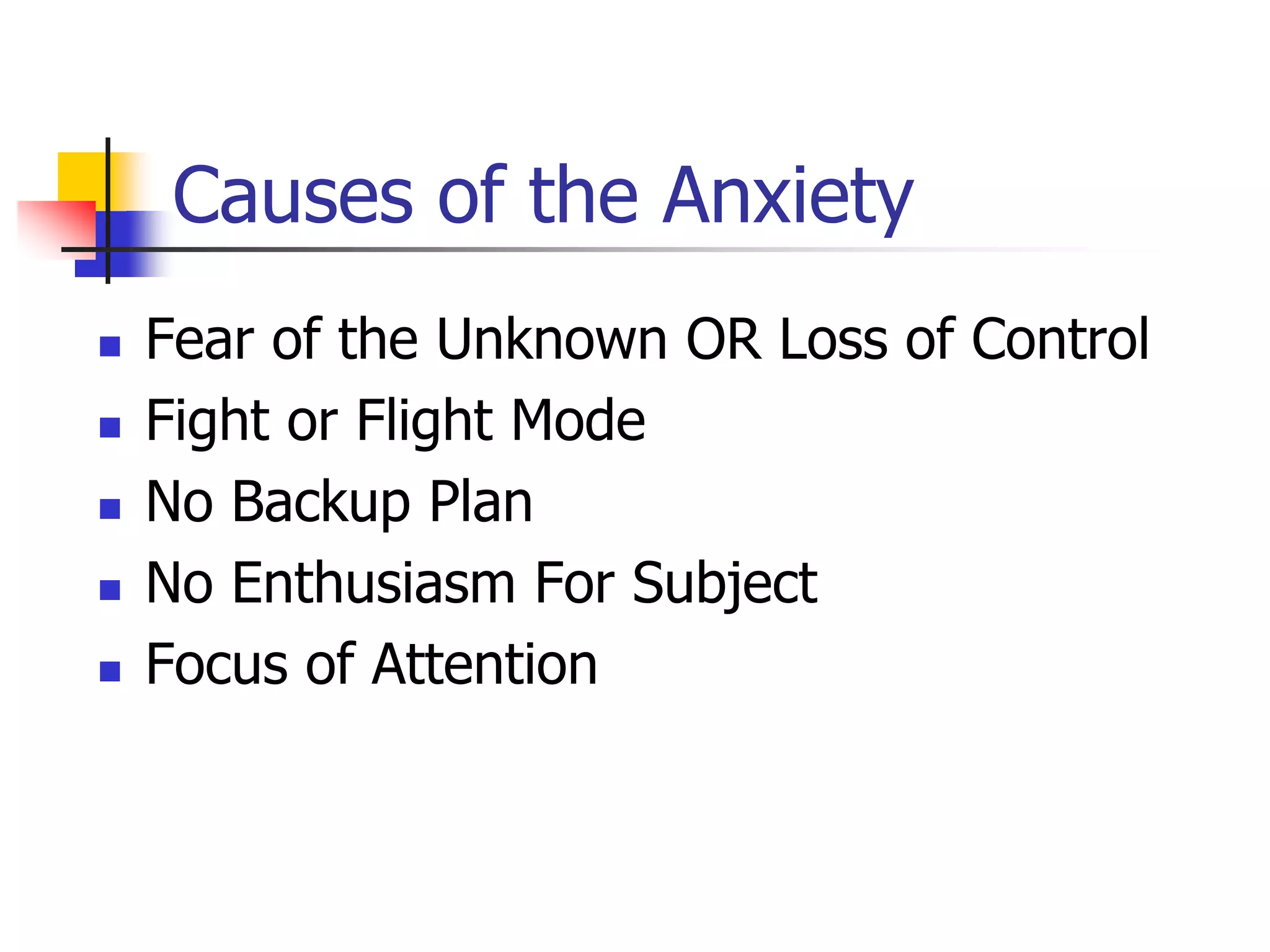 Causes of the Anxiety

- Fear of the Unknown OR Loss of Control
- Fight or Flight Mode
- No Backup Plan
- No Enthusiasm For Subject
- Focus of Attention